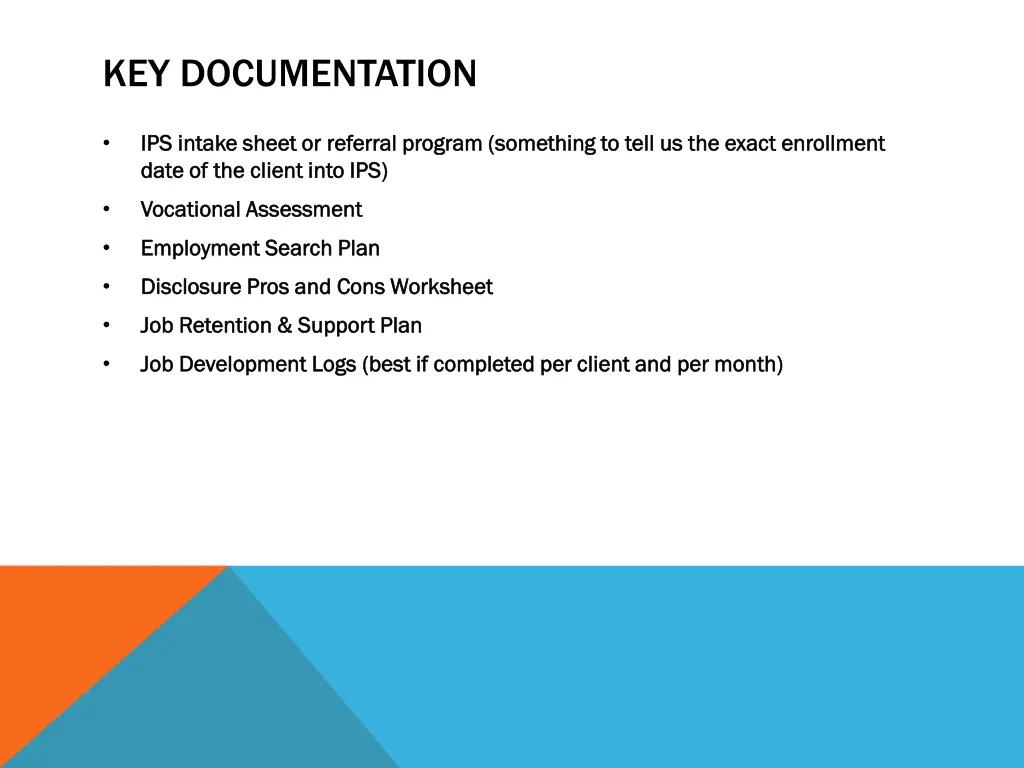 KEY DOCUMENTATION

• IPS intake sheet or referral program (something to tell us the exact enrollment date of the client into IPS)

• Vocational Assessment

• Employment Search Plan

• Disclosure Pros and Cons Worksheet

• Job Retention & Support Plan

• Job Development Logs (best if completed per client and per month)